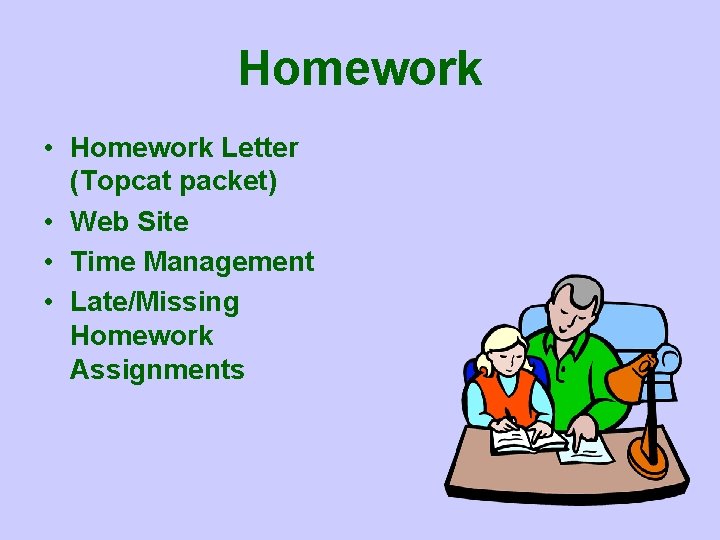 Homework

• Homework Letter (Topcat packet)
• Web Site
• Time Management
• Late/Missing Homework Assignments